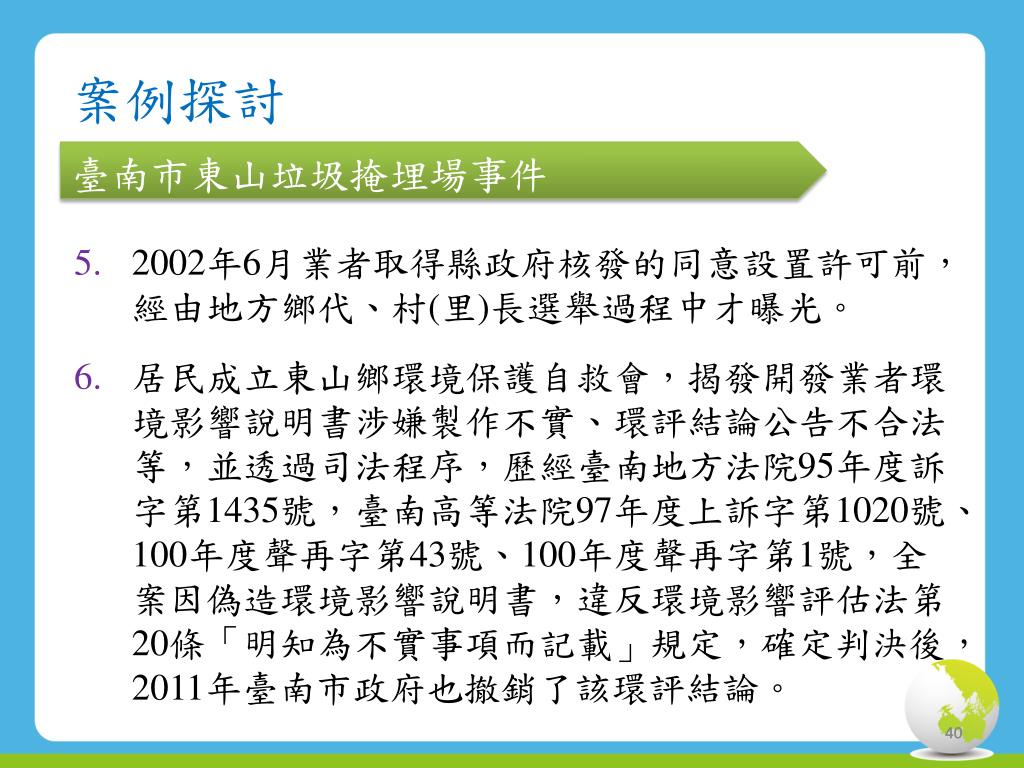 案例探討

臺南市東山垃圾掩埋場事件

5. 2002年6月業者取得縣政府核發的同意設置許可前，經由地方鄉代、村(里)長選舉過程中才曝光。

6. 居民成立東山鄉環境保護自救會，揭發開發業者環境影響說明書涉嫌製作不實、環評結論公告不合法等，並透過司法程序，歷經臺南地方法院95年度訴字第1435號，臺南高等法院97年度上訴字第1020號、100年度聲再字第43號、100年度聲再字第1號，全案因偽造環境影響說明書，違反環境影響評估法第20條「明知為不實事項而記載」規定，確定判決後，2011年臺南市政府也撤銷了該環評結論。

40